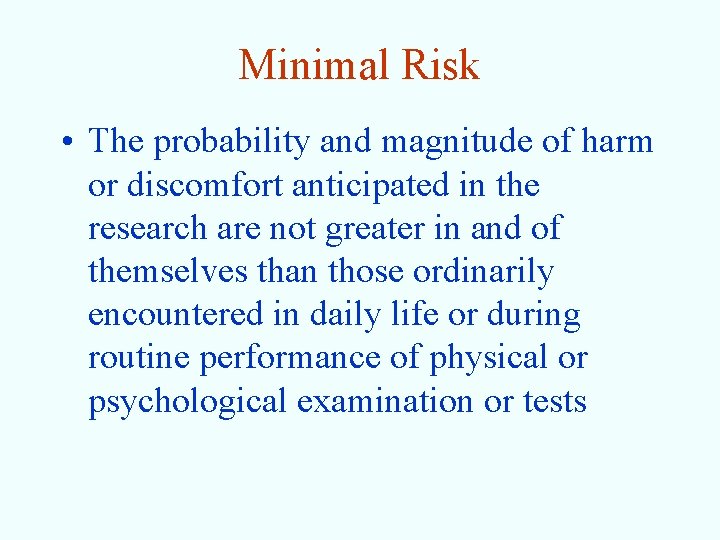 Minimal Risk

• The probability and magnitude of harm or discomfort anticipated in the research are not greater in and of themselves than those ordinarily encountered in daily life or during routine performance of physical or psychological examination or tests